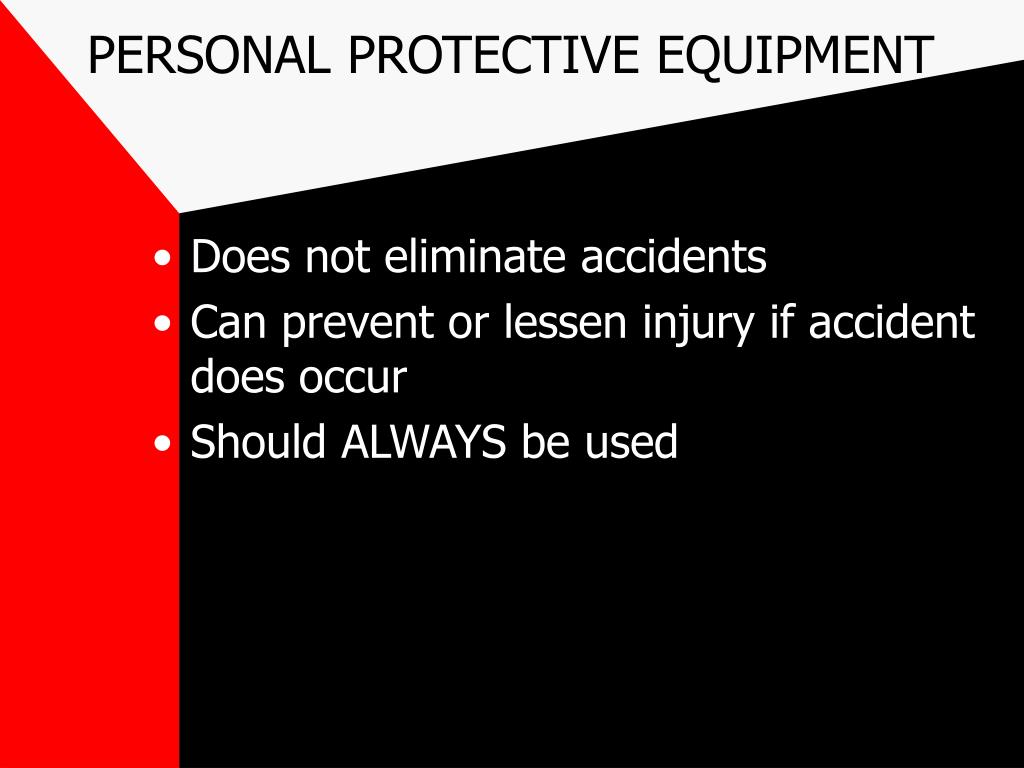 PERSONAL PROTECTIVE EQUIPMENT

• Does not eliminate accidents
• Can prevent or lessen injury if accident does occur
• Should ALWAYS be used